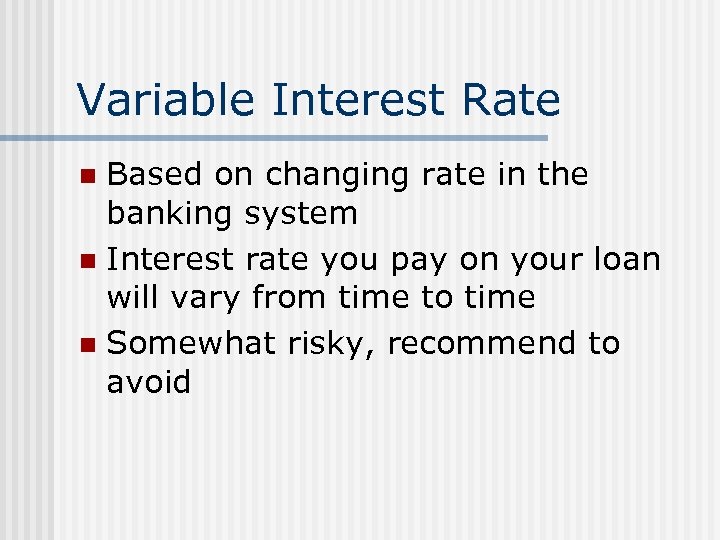 Variable Interest Rate

- Based on changing rate in the banking system
- Interest rate you pay on your loan will vary from time to time
- Somewhat risky, recommend to avoid